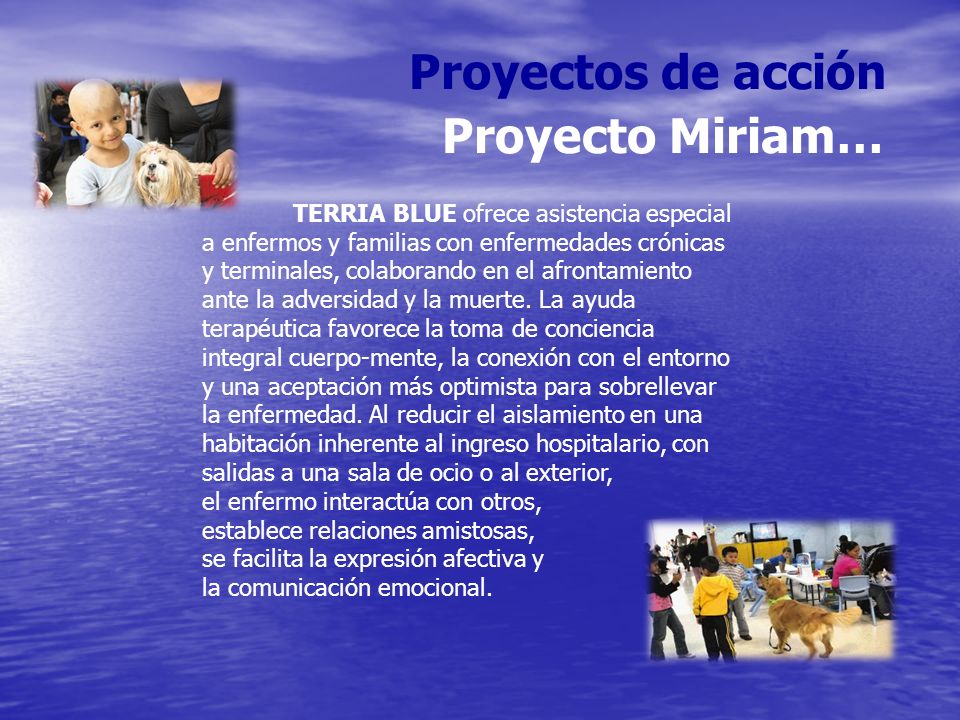 Proyectos de acción
Proyecto Miriam…

TERRIA BLUE ofrece asistencia especial a enfermos y familias con enfermedades crónicas y terminales, colaborando en el afrontamiento ante la adversidad y la muerte. La ayuda terapéutica favorece la toma de conciencia integral cuerpo-mente, la conexión con el entorno y una aceptación más optimista para sobrellevar la enfermedad. Al reducir el aislamiento en una habitación inherente al ingreso hospitalario, con salidas a una sala de ocio o al exterior, el enfermo interactúa con otros, establece relaciones amistosas, se facilita la expresión afectiva y la comunicación emocional.